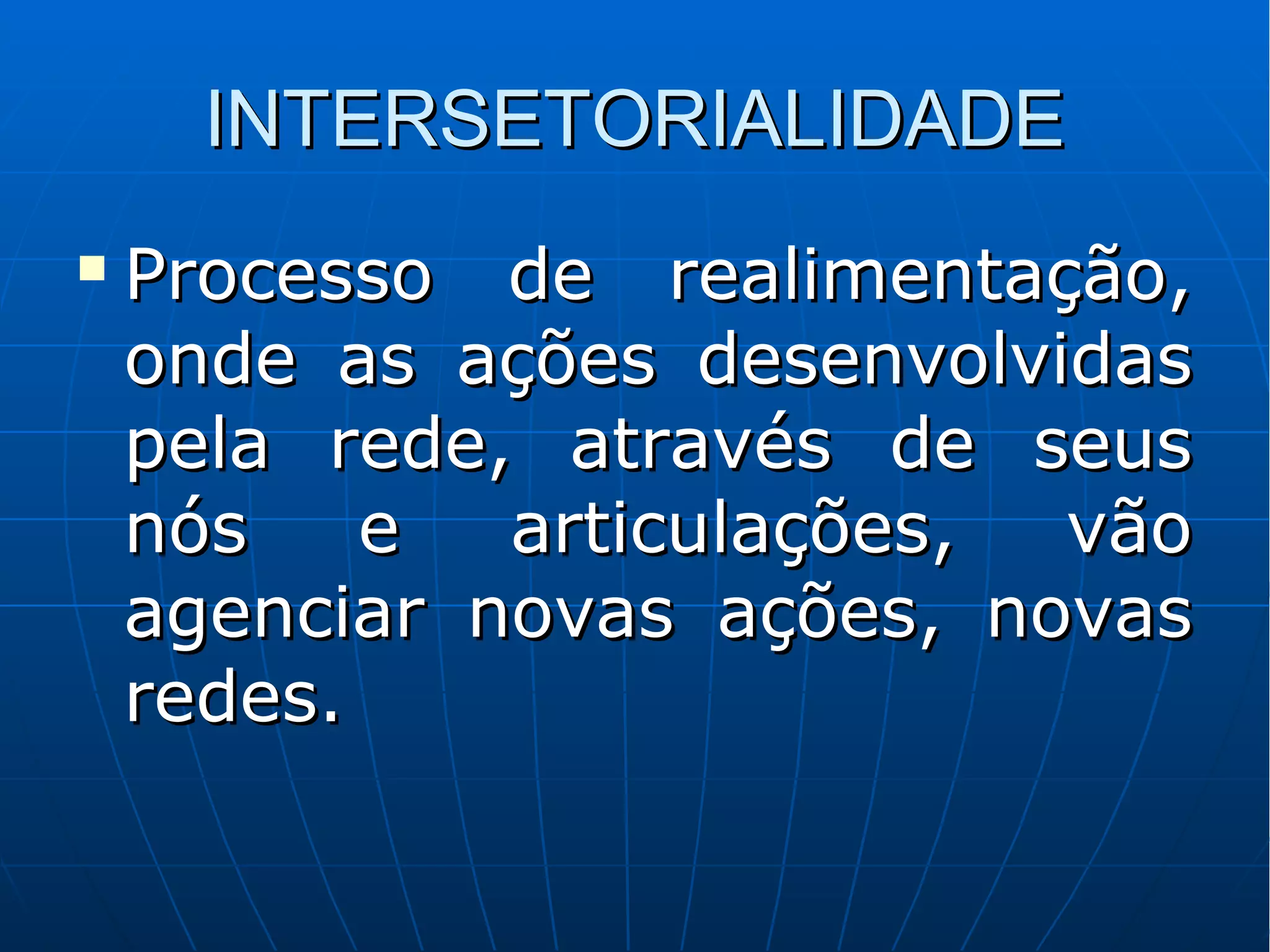 INTERSETORIALIDADE

Processo de realimentação, onde as ações desenvolvidas pela rede, através de seus nós e articulações, vão agenciar novas ações, novas redes.